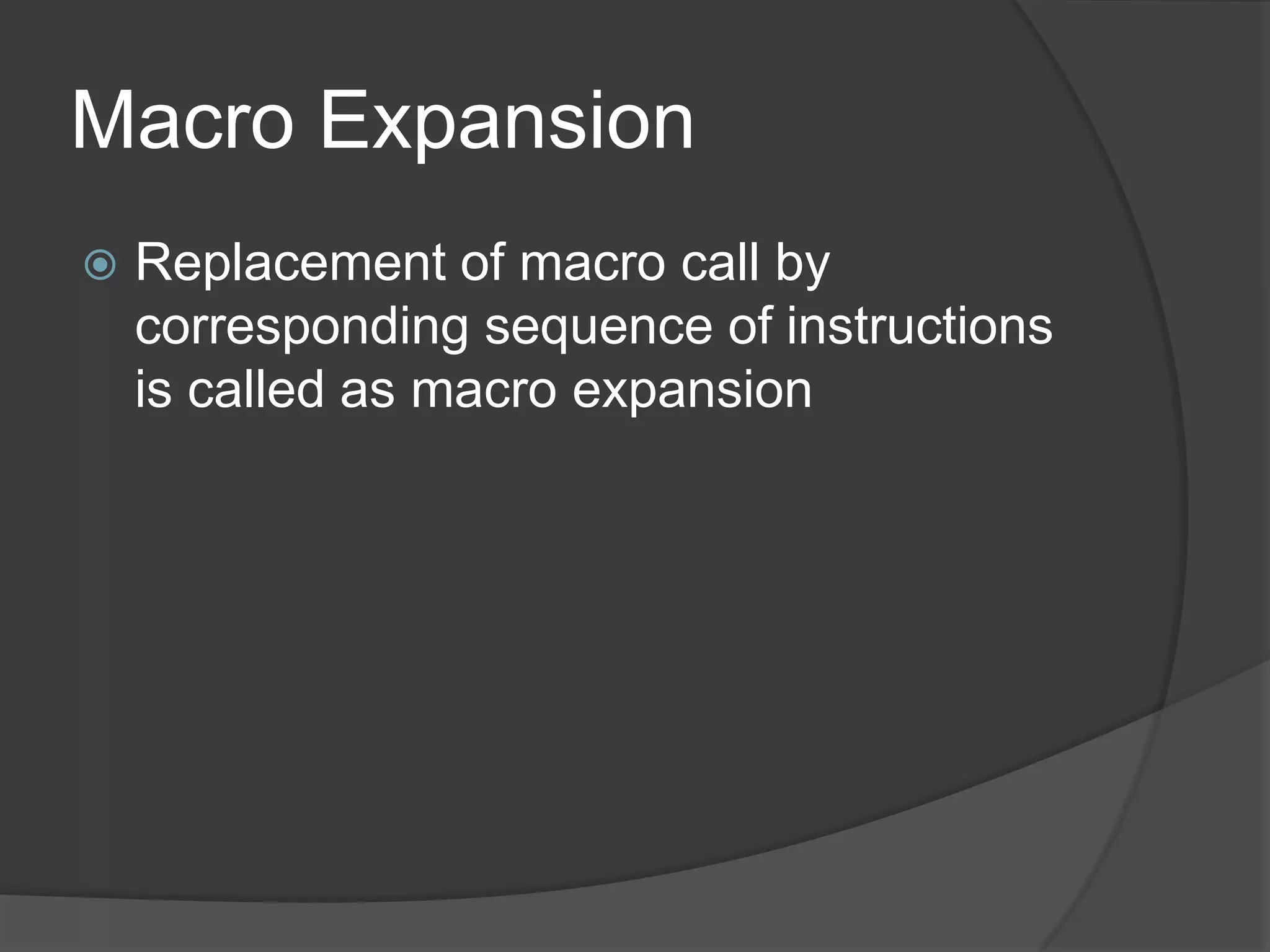 Macro Expansion

Replacement of macro call by corresponding sequence of instructions is called as macro expansion